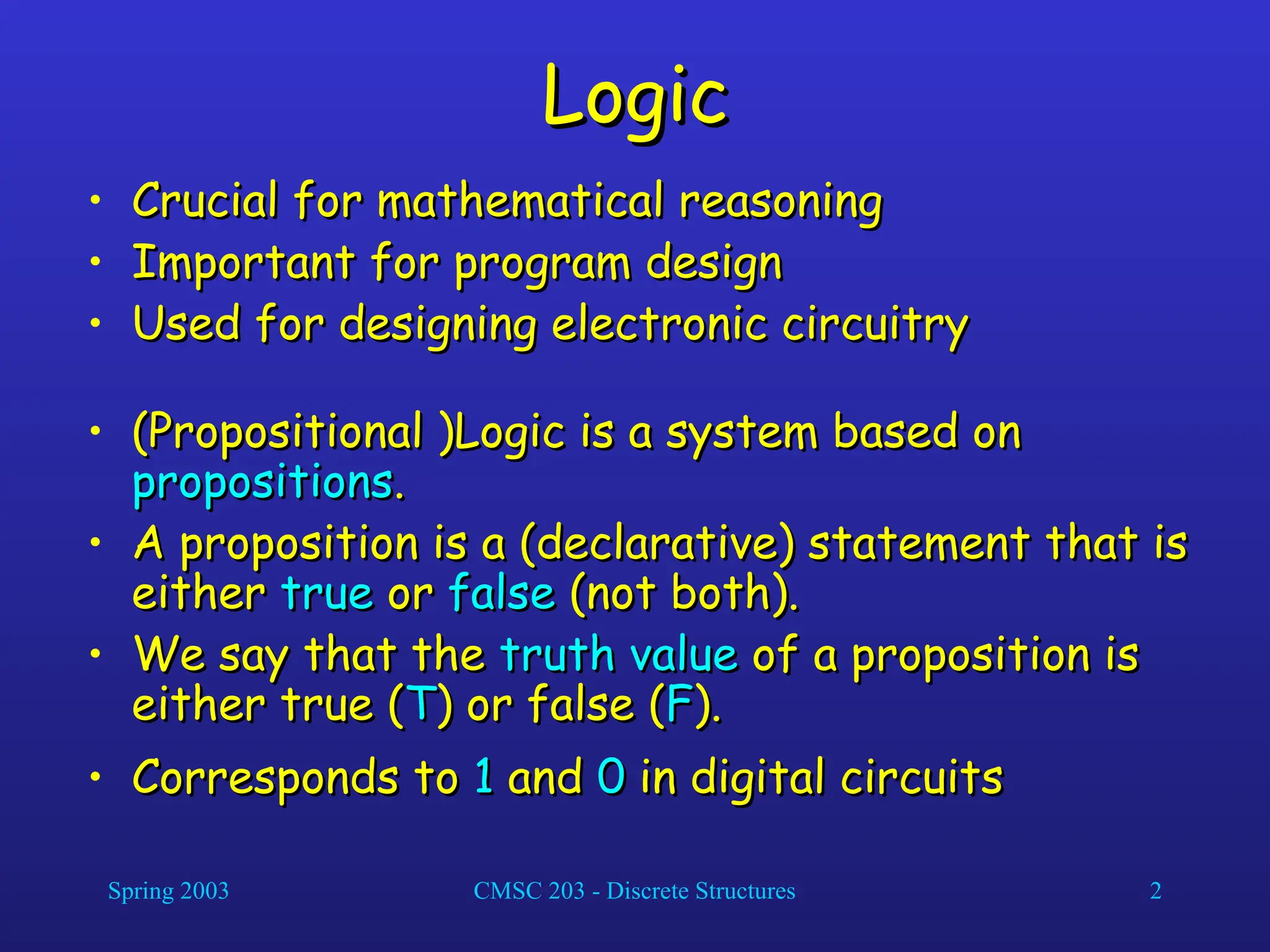 Logic

• Crucial for mathematical reasoning
• Important for program design
• Used for designing electronic circuitry

• (Propositional )Logic is a system based on propositions.
• A proposition is a (declarative) statement that is either true or false (not both).
• We say that the truth value of a proposition is either true (T) or false (F).
• Corresponds to 1 and 0 in digital circuits

Spring 2003 CMSC 203 - Discrete Structures 2